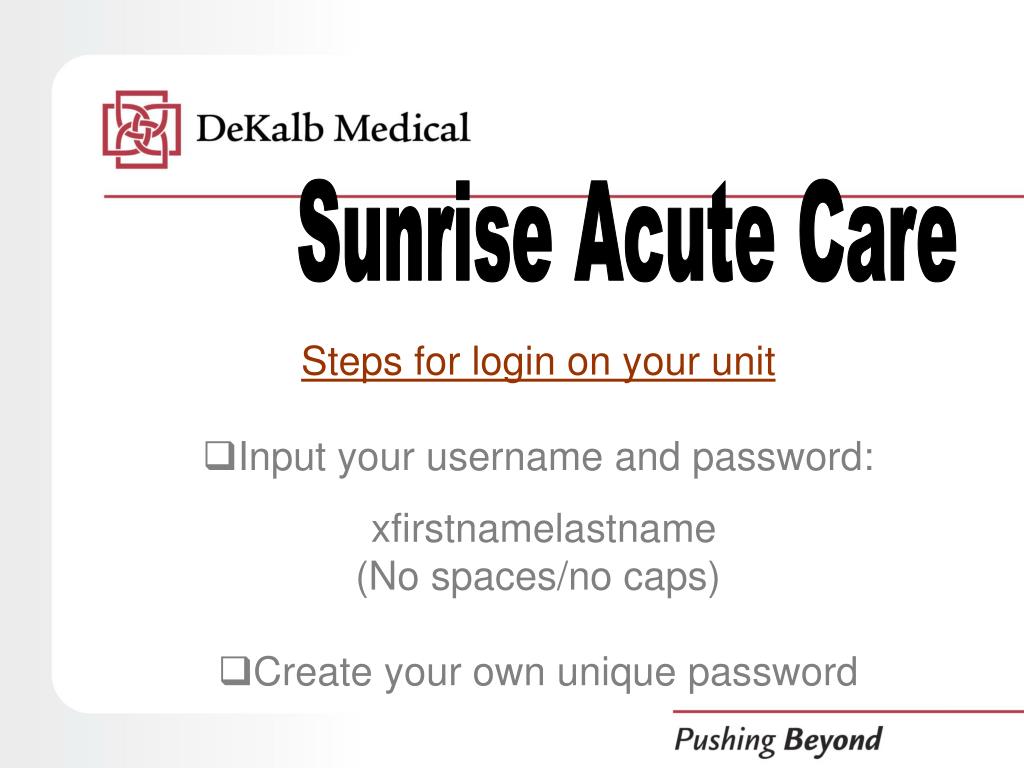 DeKalb Medical

Sunrise Acute Care

Steps for login on your unit

❑Input your username and password:

xfirstnamelastname
(No spaces/no caps)

❑Create your own unique password

Pushing Beyond